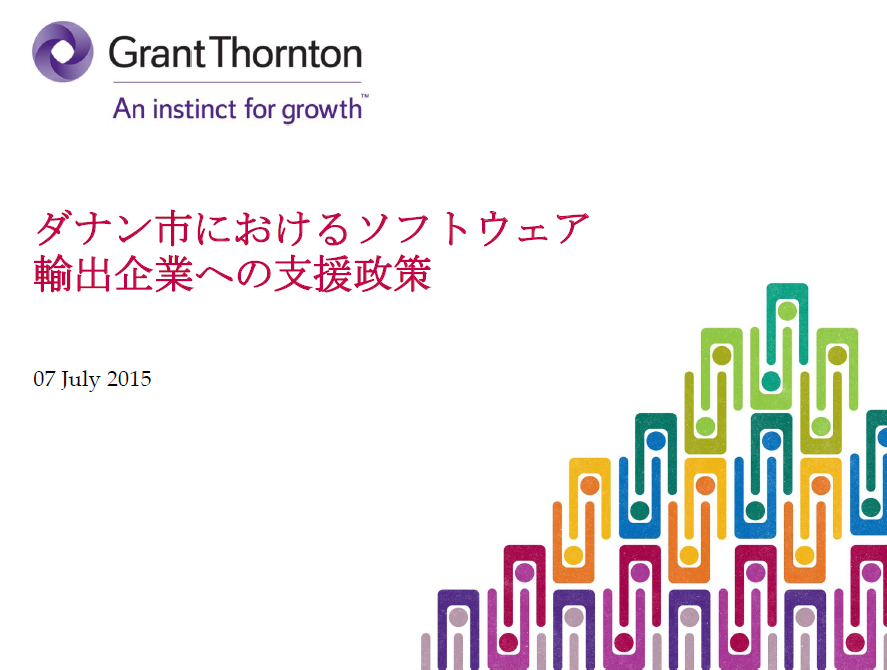 Grant Thornton
An instinct for growth™

ダナン市におけるソフトウェア輸出企業への支援政策

07 July 2015